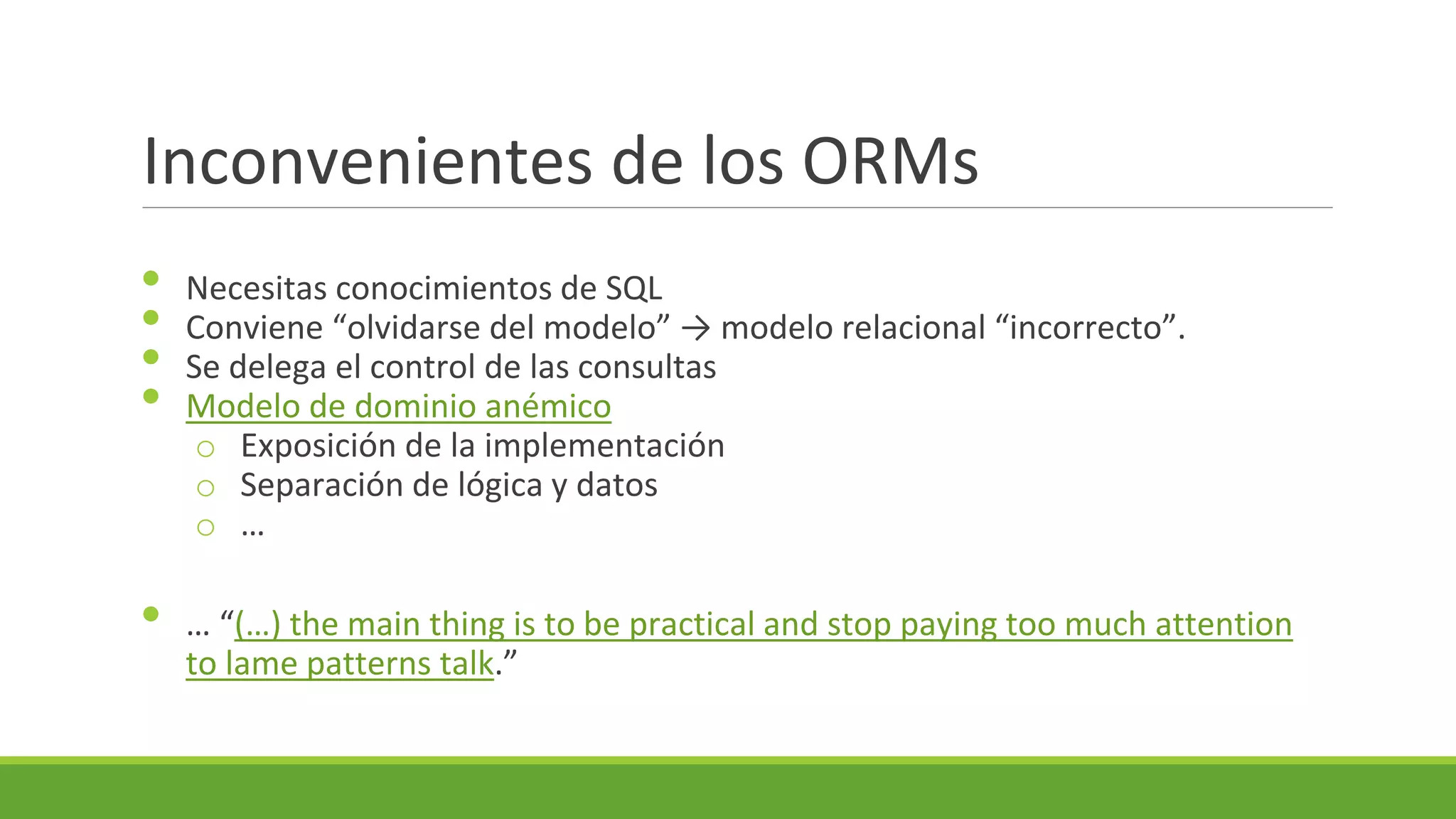 Inconvenientes de los ORMs

- Necesitas conocimientos de SQL
- Conviene “olvidarse del modelo” → modelo relacional “incorrecto”.
- Se delega el control de las consultas
- Modelo de dominio anémico
  - Exposición de la implementación
  - Separación de lógica y datos
  - …

- … “(…) the main thing is to be practical and stop paying too much attention to lame patterns talk.”